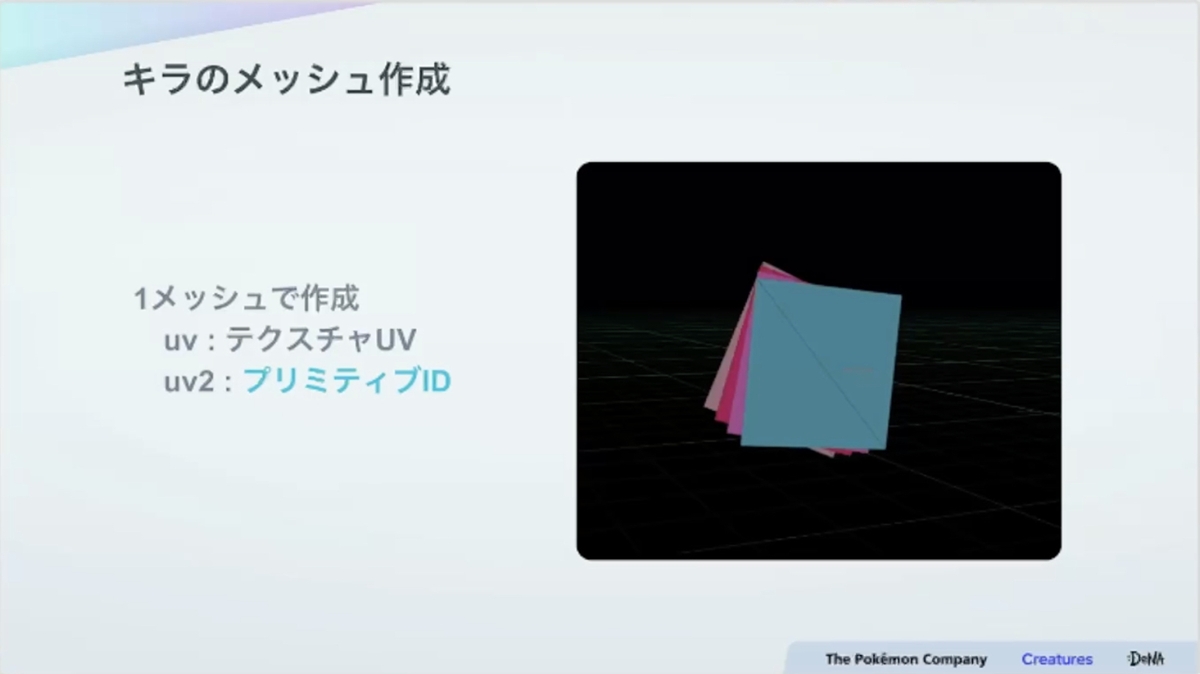 キラのメッシュ作成

1メッシュで作成
uv：テクスチャUV
uv2：プリミティブID

The Pokémon Company Creatures DeNA